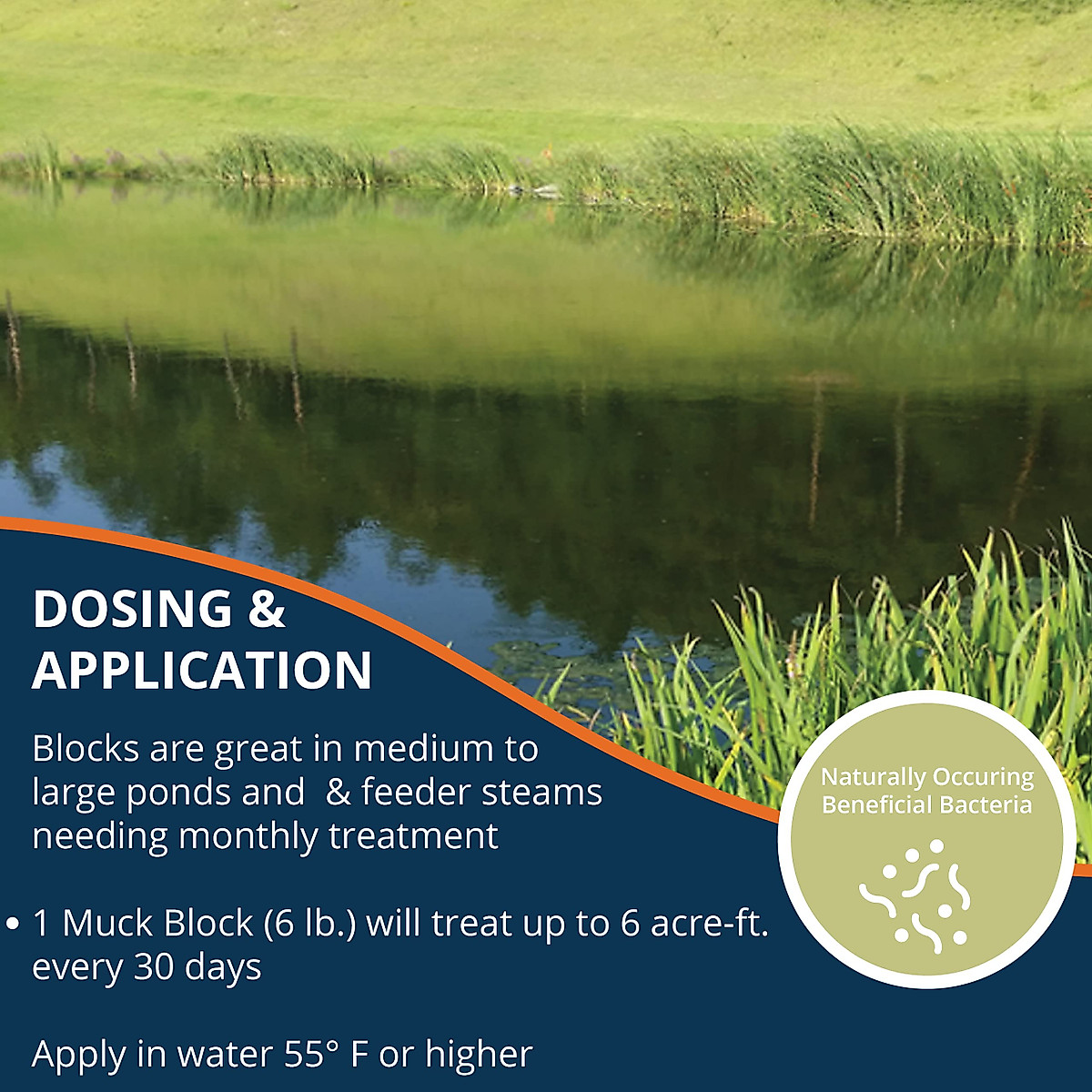 DOSING & APPLICATION

Blocks are great in medium to large ponds and & feeder steams needing monthly treatment

• 1 Muck Block (6 lb.) will treat up to 6 acre-ft. every 30 days

Apply in water 55° F or higher

Naturally Occuring Beneficial Bacteria